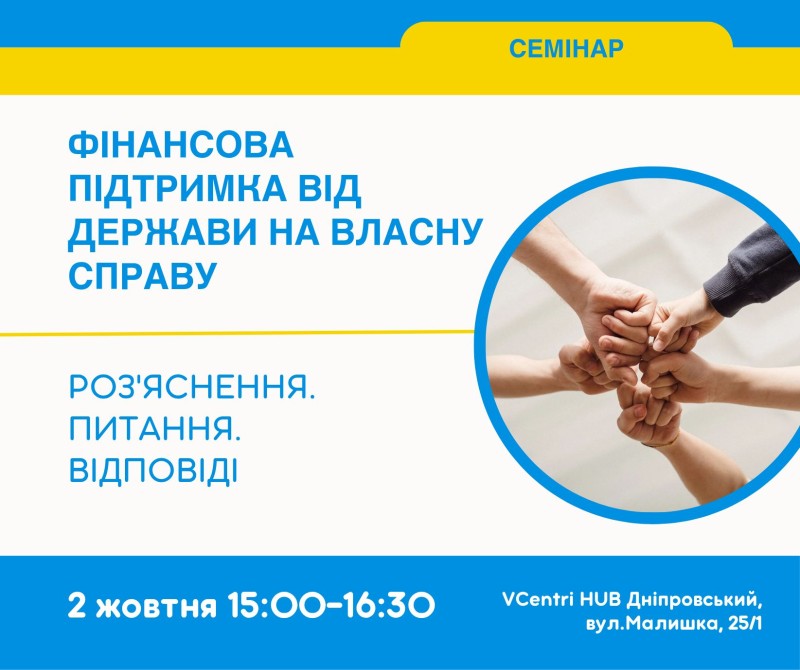 СЕМІНАР

ФІНАНСОВА ПІДТРИМКА ВІД ДЕРЖАВИ НА ВЛАСНУ СПРАВУ

РОЗ'ЯСНЕННЯ. ПИТАННЯ. ВІДПОВІДІ

2 жовтня 15:00-16:30

VCentri HUB Дніпровський, вул.Малишка, 25/1